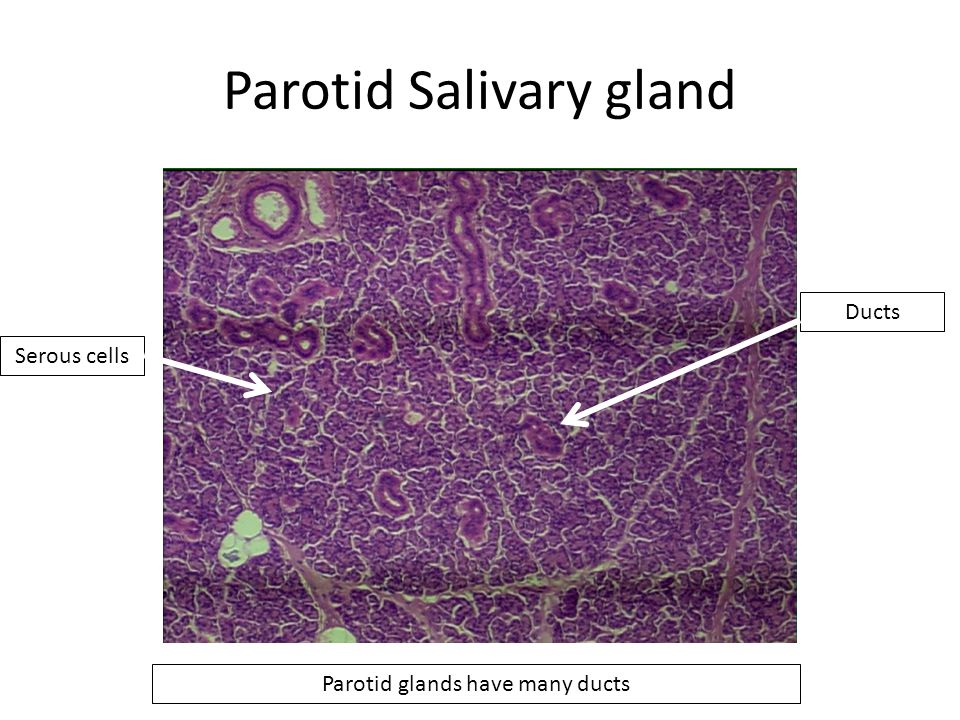 Parotid Salivary gland

Serous cells

Ducts

Parotid glands have many ducts